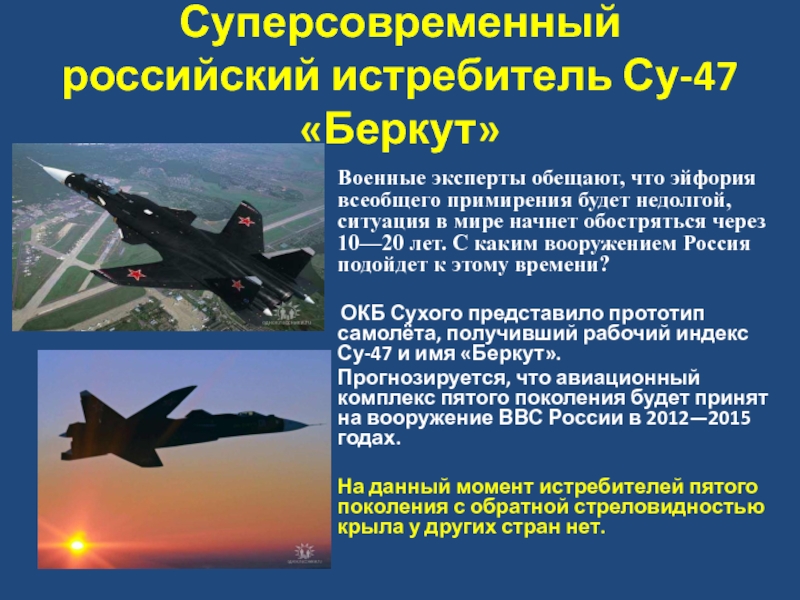 Суперсовременный российский истребитель Су-47 «Беркут»

Военные эксперты обещают, что эйфория всеобщего примирения будет недолгой, ситуация в мире начнет обостряться через 10—20 лет. С каким вооружением Россия подойдет к этому времени?

ОКБ Сухого представило прототип самолёта, получивший рабочий индекс Су-47 и имя «Беркут».

Прогнозируется, что авиационный комплекс пятого поколения будет принят на вооружение ВВС России в 2012—2015 годах.

На данный момент истребителей пятого поколения с обратной стреловидностью крыла у других стран нет.